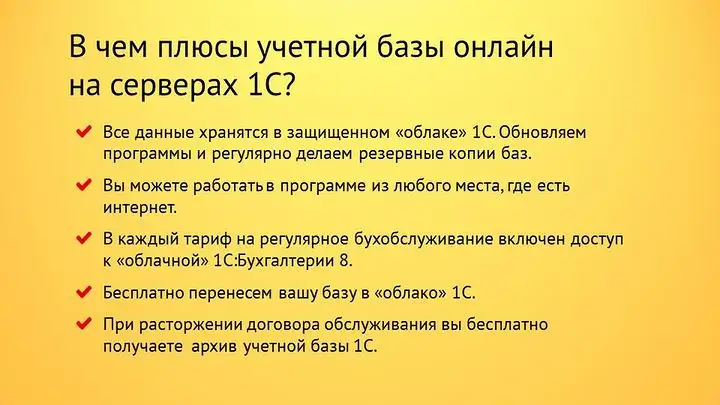 В чем плюсы учетной базы онлайн на серверах 1С?

✔ Все данные хранятся в защищенном «облаке» 1С. Обновляем программы и регулярно делаем резервные копии баз.

✔ Вы можете работать в программе из любого места, где есть интернет.

✔ В каждый тариф на регулярное бухобслуживание включен доступ к «облачной» 1С:Бухгалтерии 8.

✔ Бесплатно перенесем вашу базу в «облако» 1С.

✔ При расторжении договора обслуживания вы бесплатно получаете архив учетной базы 1С.